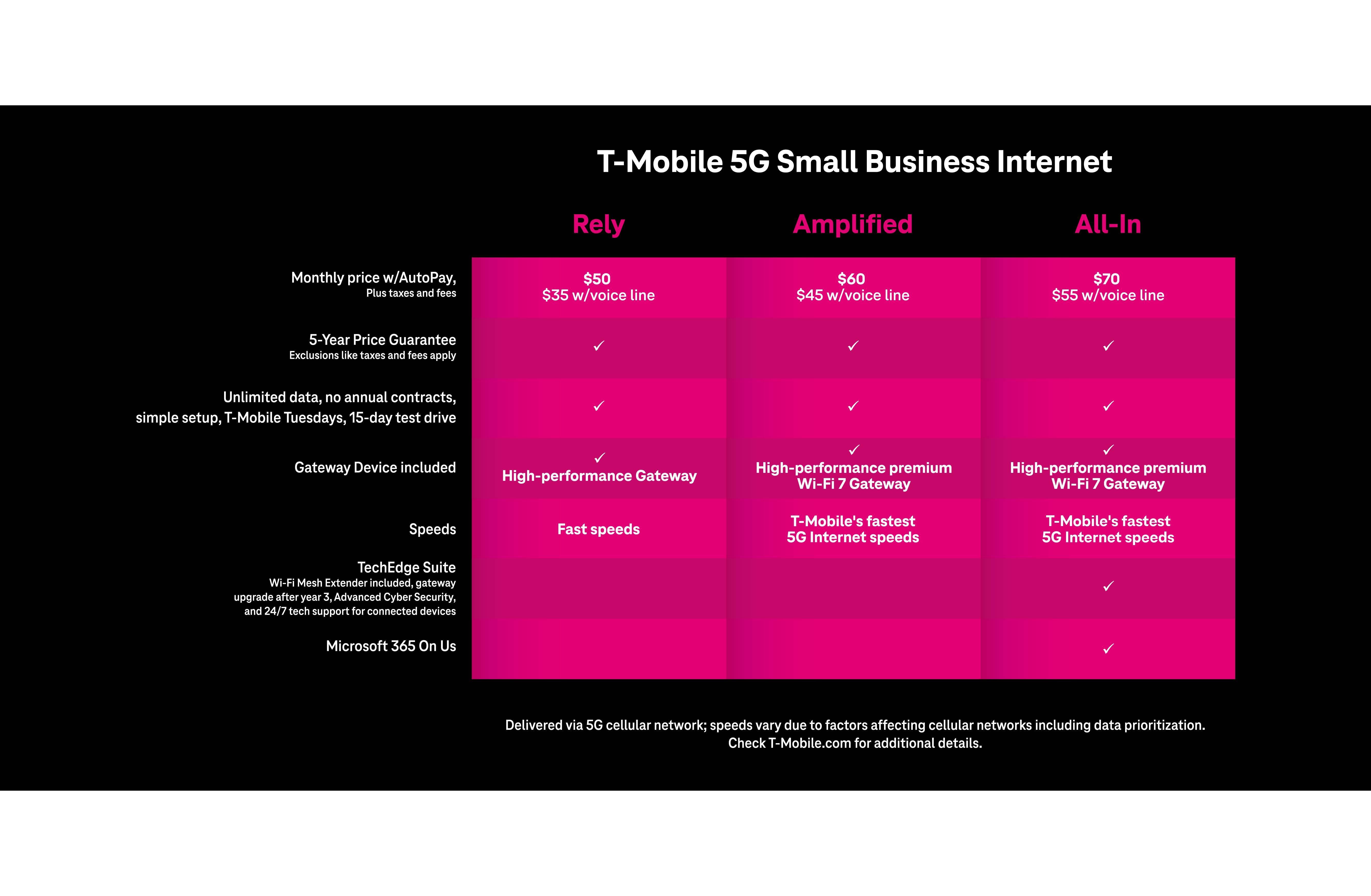 T-Mobile 5G Small Business Internet

| | Rely | Amplified | All-In |
|---|---|---|---|
| Monthly price w/AutoPay, Plus taxes and fees | \$50 \$35 w/voice line | \$60 \$45 w/voice line | \$70 \$55 w/voice line |
| 5-Year Price Guarantee Exclusions like taxes and fees apply | ✓ | ✓ | ✓ |
| Unlimited data, no annual contracts, simple setup, T-Mobile Tuesdays, 15-day test drive | ✓ | ✓ | ✓ |
| Gateway Device included | ✓ High-performance Gateway | ✓ High-performance premium Wi-Fi 7 Gateway | ✓ High-performance premium Wi-Fi 7 Gateway |
| Speeds | Fast speeds | T-Mobile's fastest 5G Internet speeds | T-Mobile's fastest 5G Internet speeds |
| TechEdge Suite Wi-Fi Mesh Extender included, gateway upgrade after year 3, Advanced Cyber Security, and 24/7 tech support for connected devices | | | ✓ |
| Microsoft 365 On Us | | | ✓ |

Delivered via 5G cellular network; speeds vary due to factors affecting cellular networks including data prioritization. Check T-Mobile.com for additional details.